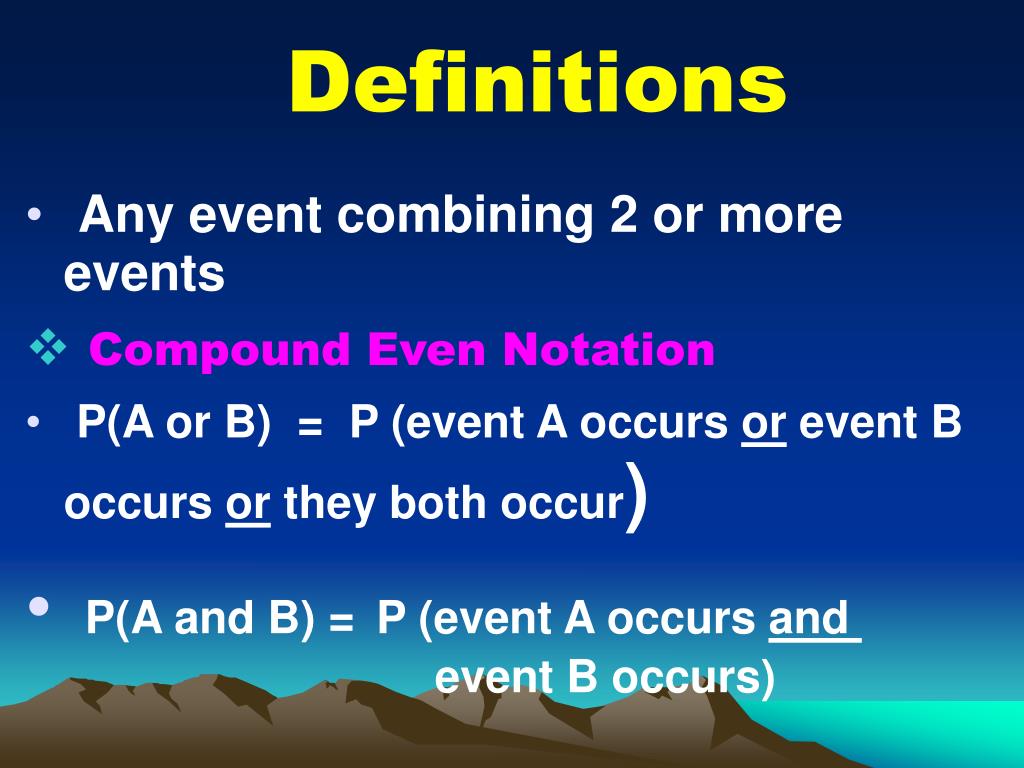 Definitions

• Any event combining 2 or more events

❖ Compound Even Notation

• P(A or B) = P (event A occurs or event B occurs or they both occur)

• P(A and B) = P (event A occurs and event B occurs)